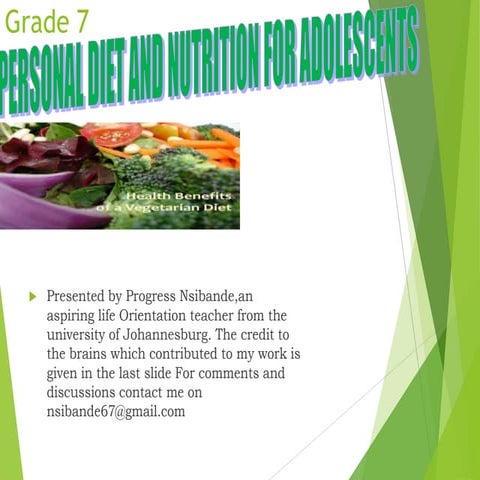 Grade 7

PERSONAL DIET AND NUTRITION FOR ADOLESCENTS

Health Benefits of a Vegetarian Diet

Presented by Progress Nsibande,an aspiring life Orientation teacher from the university of Johannesburg. The credit to the brains which contributed to my work is given in the last slide For comments and discussions contact me on nsibande67@gmail.com